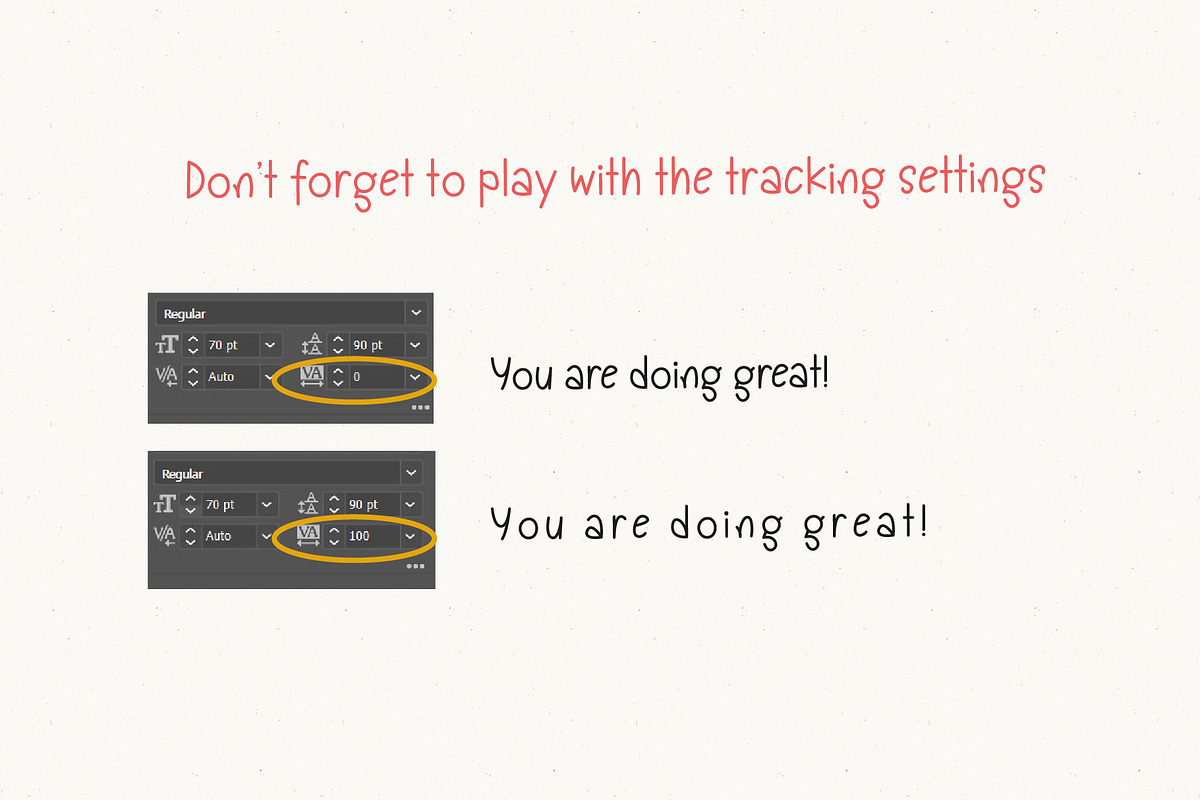 Don't forget to play with the tracking settings

Regular
70 pt
90 pt
Auto
0

You are doing great!

Regular
70 pt
90 pt
Auto
100

You are doing great!